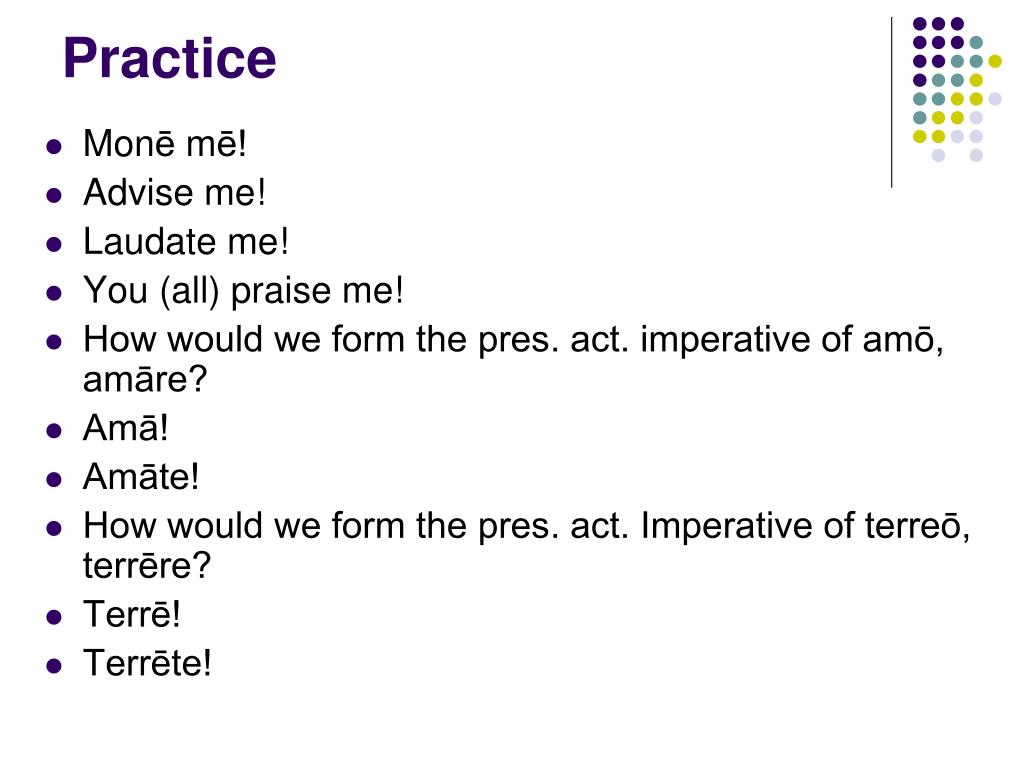 Practice

- Monē mē!
- Advise me!
- Laudate me!
- You (all) praise me!
- How would we form the pres. act. imperative of amō, amāre?
- Amā!
- Amāte!
- How would we form the pres. act. Imperative of terreō, terrēre?
- Terrē!
- Terrēte!